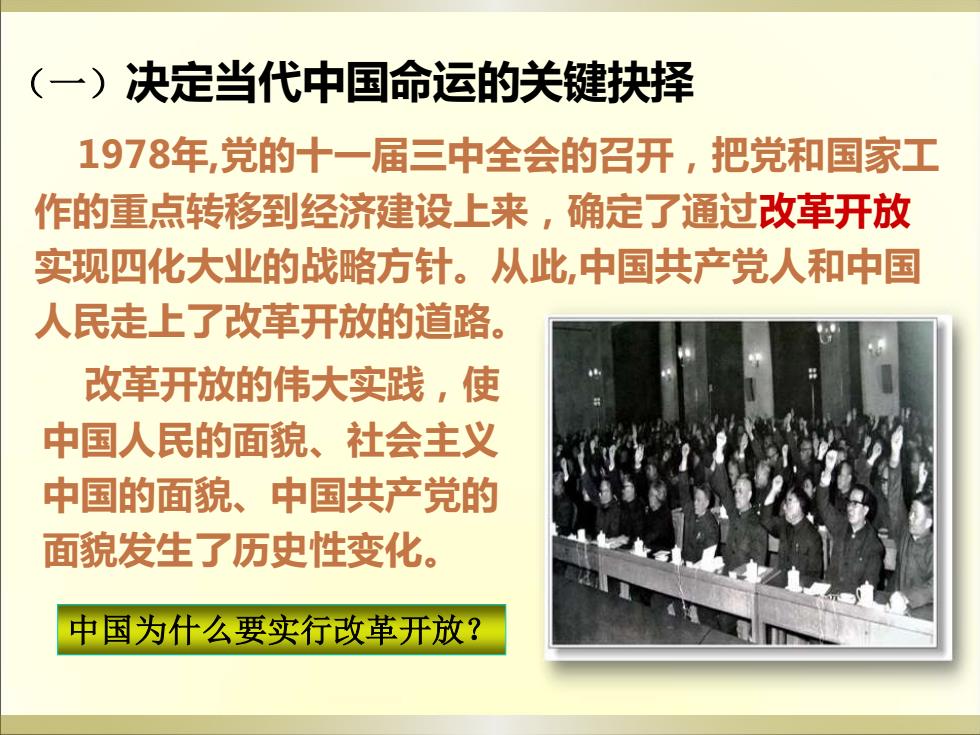 （一）决定当代中国命运的关键抉择

1978年,党的十一届三中全会的召开，把党和国家工作的重点转移到经济建设上来，确定了通过改革开放实现四化大业的战略方针。从此,中国共产党人和中国人民走上了改革开放的道路。

改革开放的伟大实践，使中国人民的面貌、社会主义中国的面貌、中国共产党的面貌发生了历史性变化。

中国为什么要实行改革开放？